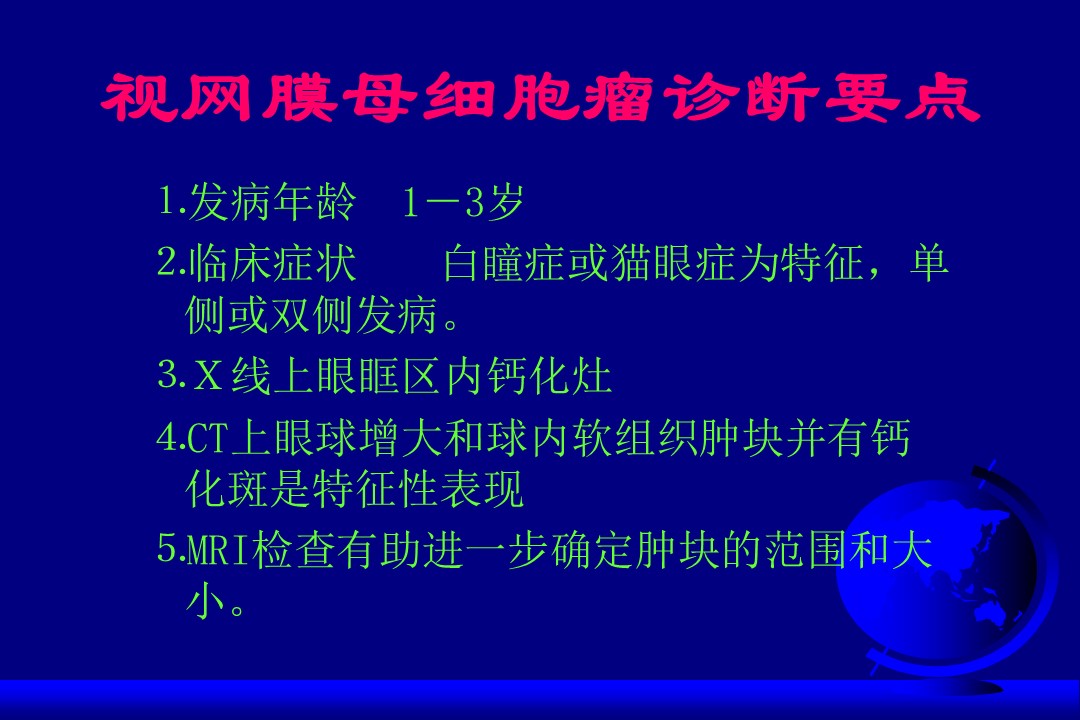 视网膜母细胞瘤诊断要点

1.发病年龄 1－3岁

2.临床症状 白瞳症或猫眼症为特征，单侧或双侧发病。

3.X线上眼眶区内钙化灶

4.CT上眼球增大和球内软组织肿块并有钙化斑是特征性表现

5.MRI检查有助进一步确定肿块的范围和大小。